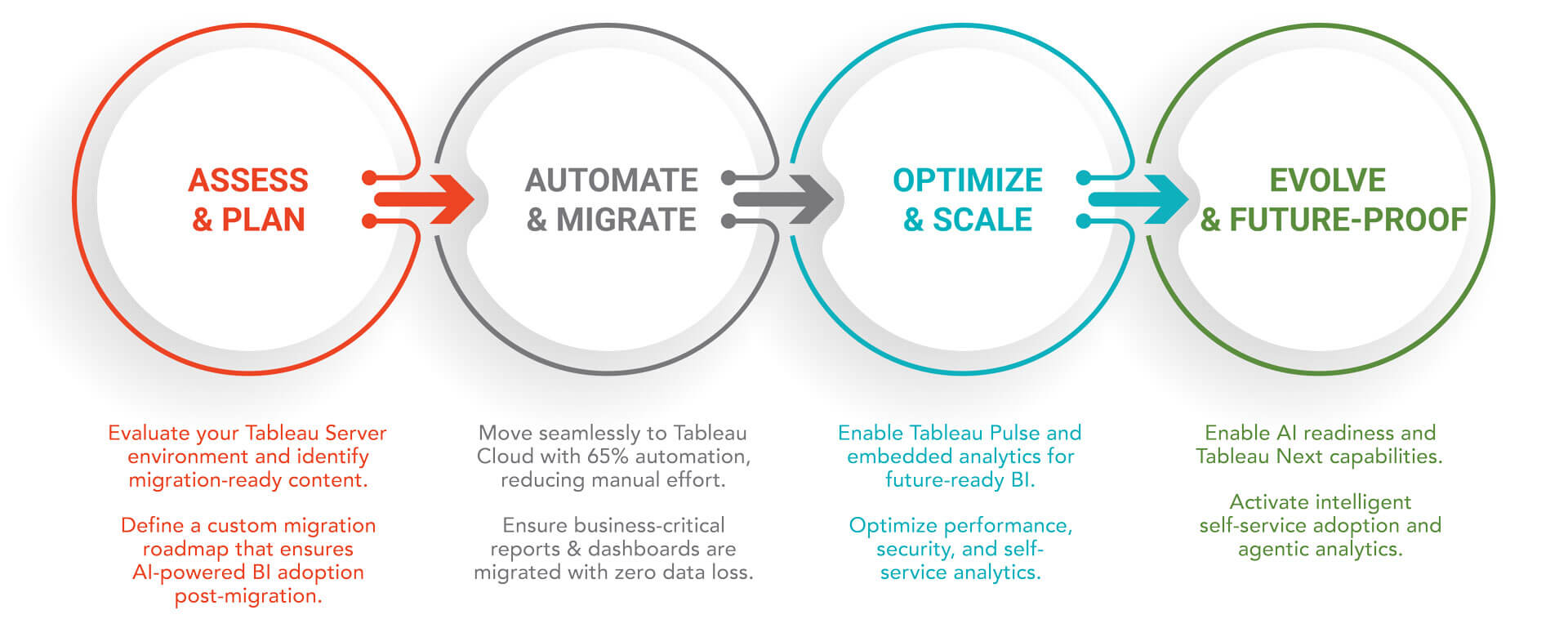 ASSESS & PLAN

AUTOMATE & MIGRATE

OPTIMIZE & SCALE

EVOLVE & FUTURE-PROOF

Evaluate your Tableau Server environment and identify migration-ready content.

Define a custom migration roadmap that ensures AI-powered BI adoption post-migration.

Move seamlessly to Tableau Cloud with 65% automation, reducing manual effort.

Ensure business-critical reports & dashboards are migrated with zero data loss.

Enable Tableau Pulse and embedded analytics for future-ready BI.

Optimize performance, security, and self-service analytics.

Enable AI readiness and Tableau Next capabilities.

Activate intelligent self-service adoption and agentic analytics.